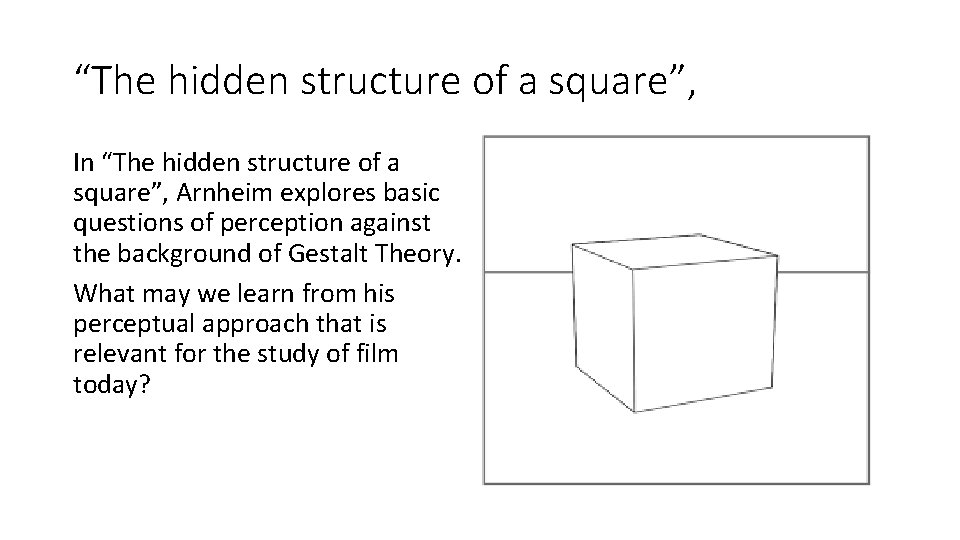 “The hidden structure of a square”,

In “The hidden structure of a square”, Arnheim explores basic questions of perception against the background of Gestalt Theory.

What may we learn from his perceptual approach that is relevant for the study of film today?